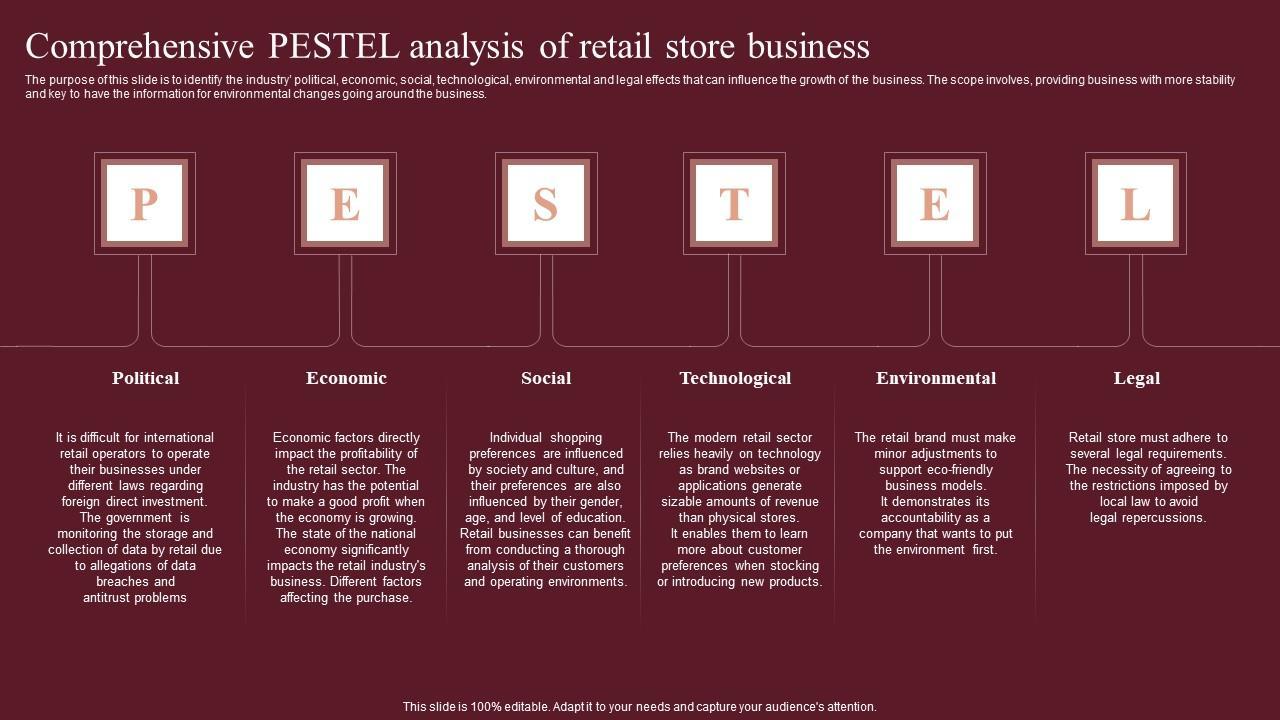 Comprehensive PESTEL analysis of retail store business

The purpose of this slide is to identify the industry' political, economic, social, technological, environmental and legal effects that can influence the growth of the business. The scope involves, providing business with more stability and key to have the information for environmental changes going around the business.

P

E

S

T

E

L

Political

It is difficult for international retail operators to operate their businesses under different laws regarding foreign direct investment. The government is monitoring the storage and collection of data by retail due to allegations of data breaches and antitrust problems

Economic

Economic factors directly impact the profitability of the retail sector. The industry has the potential to make a good profit when the economy is growing. The state of the national economy significantly impacts the retail industry's business. Different factors affecting the purchase.

Social

Individual shopping preferences are influenced by society and culture, and their preferences are also influenced by their gender, age, and level of education. Retail businesses can benefit from conducting a thorough analysis of their customers and operating environments.

Technological

The modern retail sector relies heavily on technology as brand websites or applications generate sizable amounts of revenue than physical stores. It enables them to learn more about customer preferences when stocking or introducing new products.

Environmental

The retail brand must make minor adjustments to support eco-friendly business models. It demonstrates its accountability as a company that wants to put the environment first.

Legal

Retail store must adhere to several legal requirements. The necessity of agreeing to the restrictions imposed by local law to avoid legal repercussions.

This slide is 100% editable. Adapt it to your needs and capture your audience's attention.